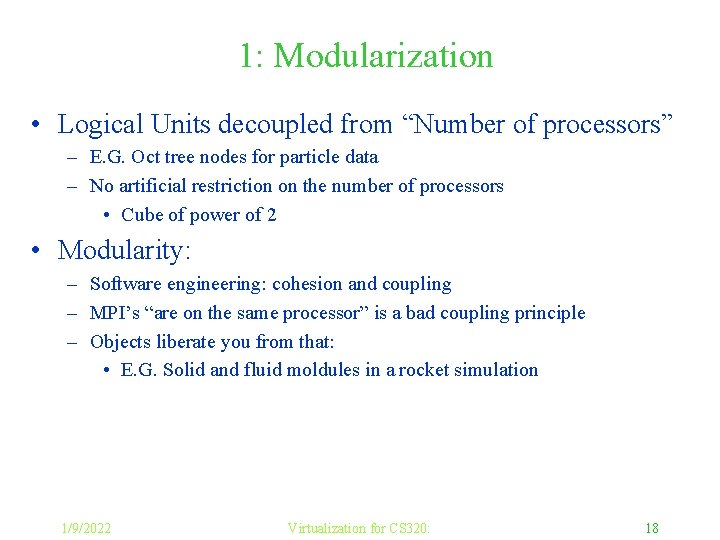 1: Modularization

• Logical Units decoupled from “Number of processors”
  – E.G. Oct tree nodes for particle data
  – No artificial restriction on the number of processors
    • Cube of power of 2

• Modularity:
  – Software engineering: cohesion and coupling
  – MPI’s “are on the same processor” is a bad coupling principle
  – Objects liberate you from that:
    • E.G. Solid and fluid moldules in a rocket simulation

1/9/2022 Virtualization for CS320: 18